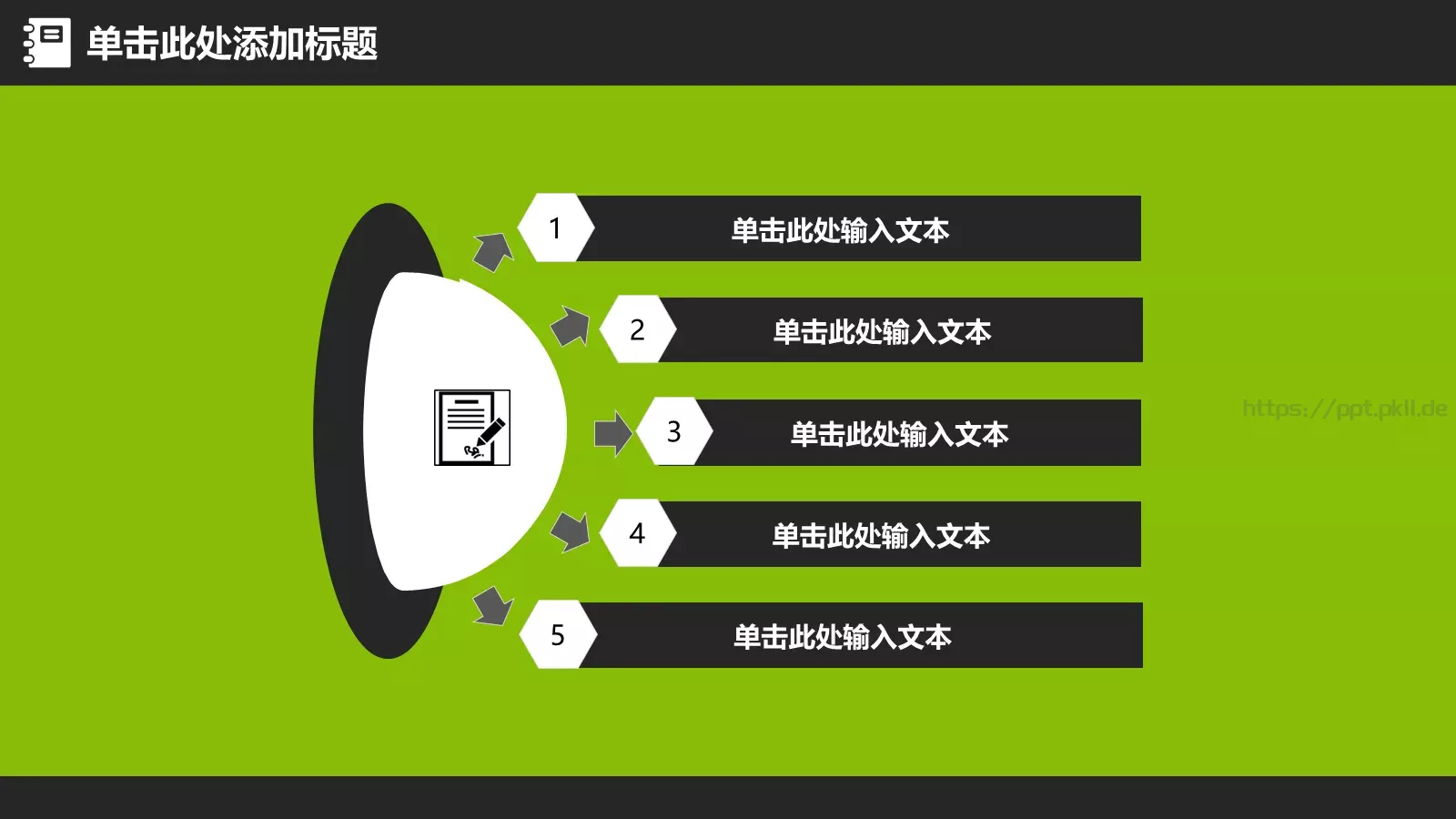 单击此处添加标题

1 单击此处输入文本

2 单击此处输入文本

3 单击此处输入文本

4 单击此处输入文本

5 单击此处输入文本

https://ppt.pkll.de